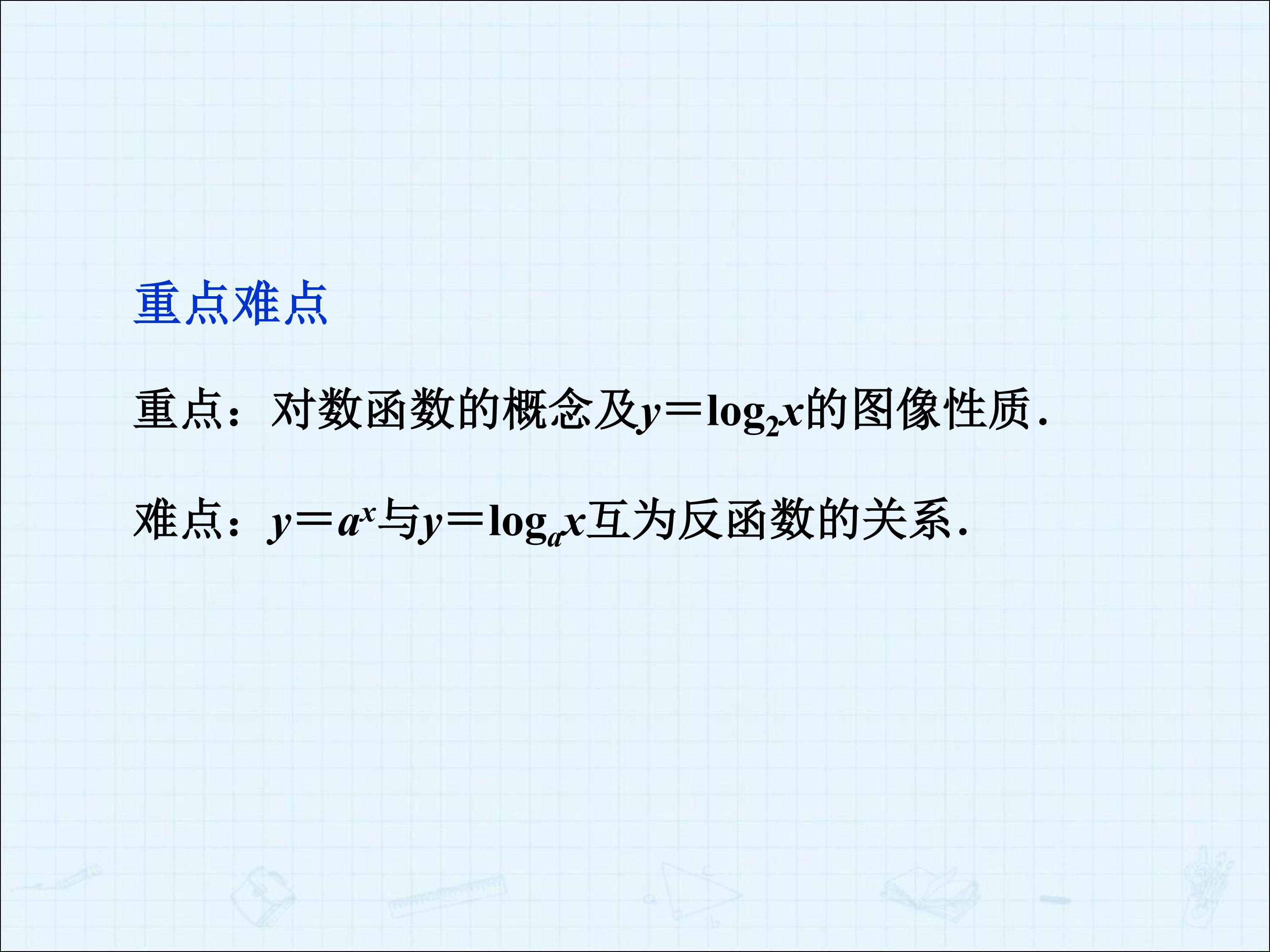 重点难点

重点：对数函数的概念及$y=\log_2 x$的图像性质.

难点：$y=a^x$与$y=\log_a x$互为反函数的关系.